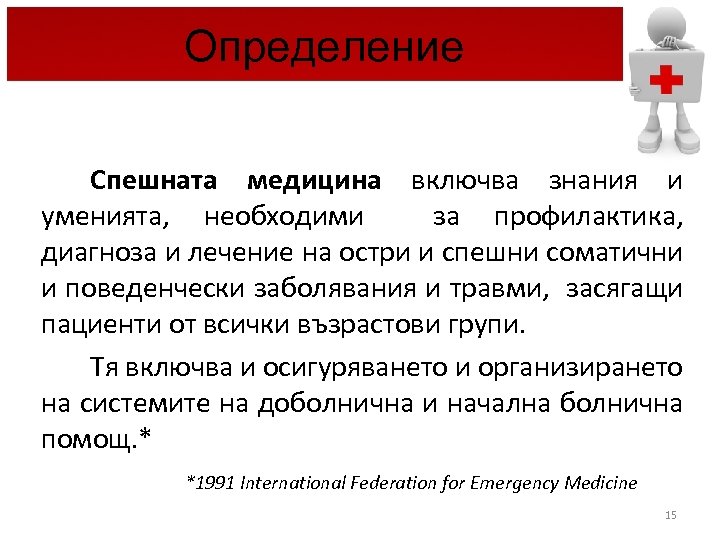 Определение

Спешната медицина включва знания и уменията, необходими за профилактика, диагноза и лечение на остри и спешни соматични и поведенчески заболявания и травми, засягащи пациенти от всички възрастови групи.

Тя включва и осигуряването и организирането на системите на доболнична и начална болнична помощ.*

*1991 International Federation for Emergency Medicine

15